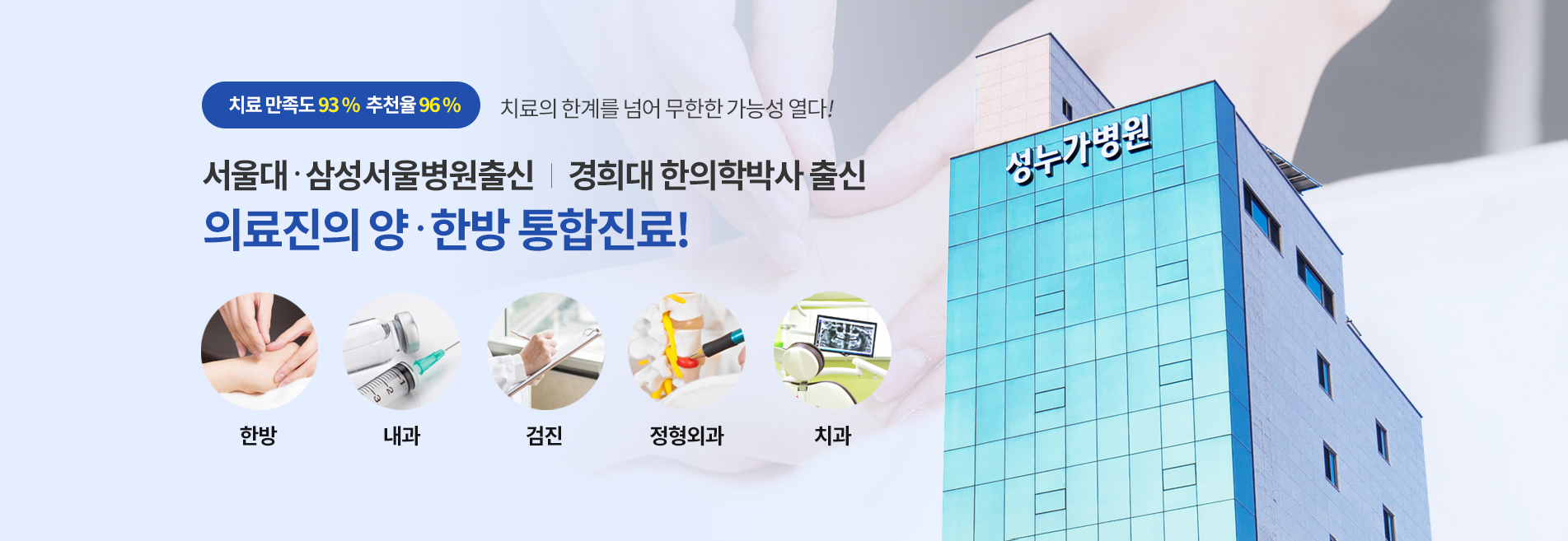 치료 만족도 93 % 추천율 96 %

치료의 한계를 넘어 무한한 가능성 열다!

서울대 · 삼성서울병원출신 | 경희대 한의학박사 출신

의료진의 양 · 한방 통합진료!

한방

내과

검진

정형외과

치과

성누가병원